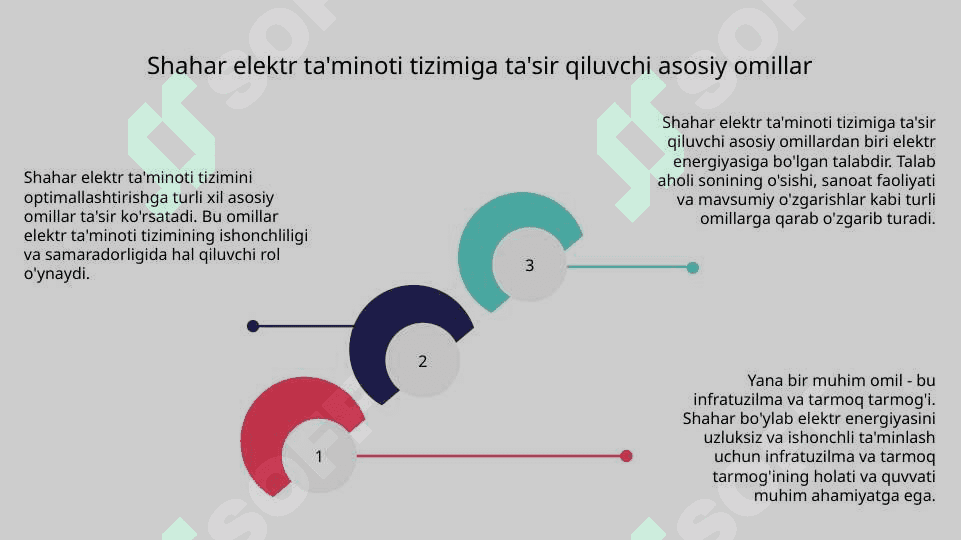 Shahar elektr ta'minoti tizimiga ta'sir qiluvchi asosiy omillar

Shahar elektr ta'minoti tizimini optimallashtirishga turli xil asosiy omillar ta'sir ko'rsatadi. Bu omillar elektr ta'minoti tizimining ishonchliligi va samaradorligida hal qiluvchi rol o'ynaydi.

Shahar elektr ta'minoti tizimiga ta'sir qiluvchi asosiy omillardan biri elektr energiyasiga bo'lgan talabdir. Talab aholi sonining o'sishi, sanoat faoliyati va mavsumiy o'zgarishlar kabi turli omillarga qarab o'zgarib turadi.

3

2

1

Yana bir muhim omil - bu infratuzilma va tarmoq tarmog'i. Shahar bo'ylab elektr energiyasini uzluksiz va ishonchli ta'minlash uchun infratuzilma va tarmoq tarmog'ining holati va quvvati muhim ahamiyatga ega.